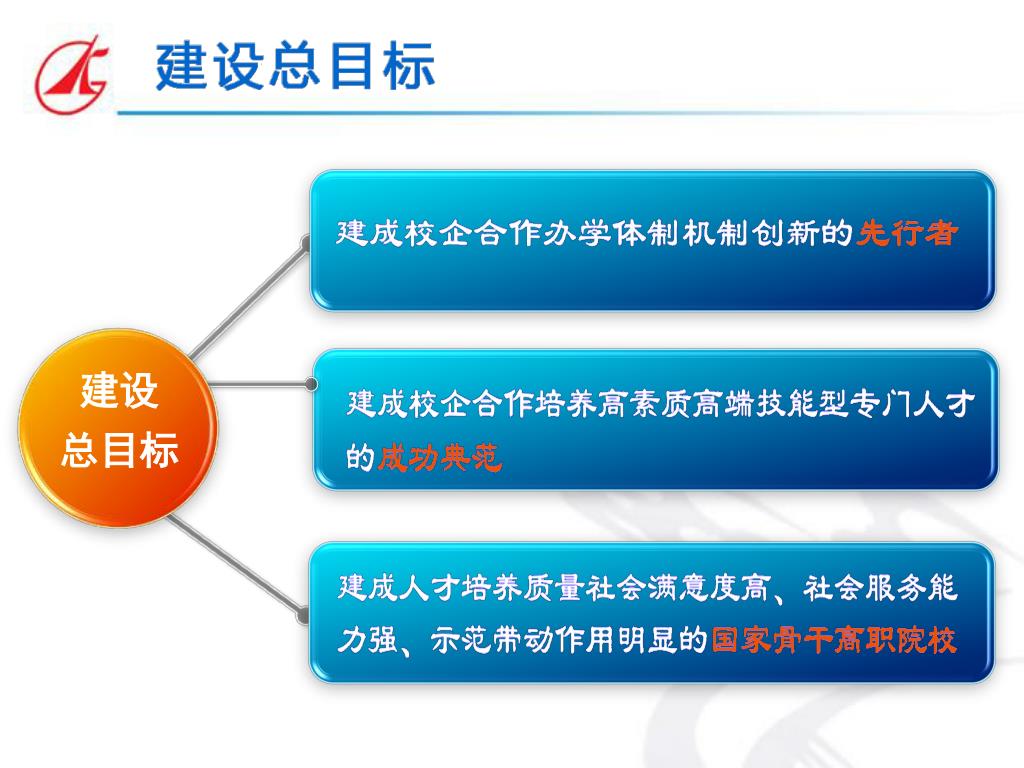 建设总目标

建设
总目标

建成校企合作办学体制机制创新的先行者

建成校企合作培养高素质高端技能型专门人才的成功典范

建成人才培养质量社会满意度高、社会服务能力强、示范带动作用明显的国家骨干高职院校